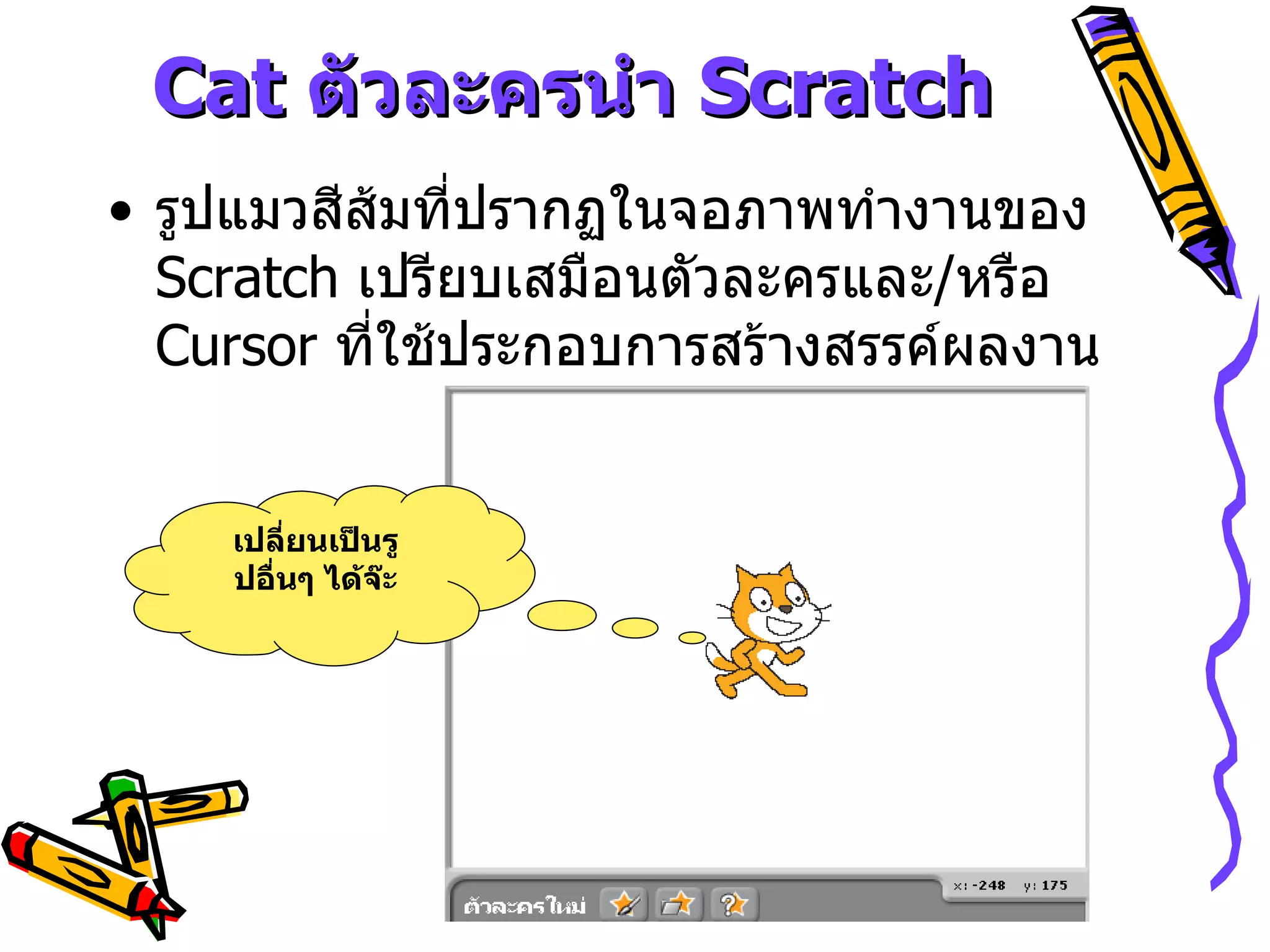 Cat ตัวละครนำ Scratch

• รูปแมวสีส้มที่ปรากฏในจอภาพทำงานของ Scratch เปรียบเสมือนตัวละครและ/หรือ Cursor ที่ใช้ประกอบการสร้างสรรค์ผลงาน

เปลี่ยนเป็นรูปอื่นๆ ได้จ๊ะ

x: -248 y: 175

ตัวละครใหม่